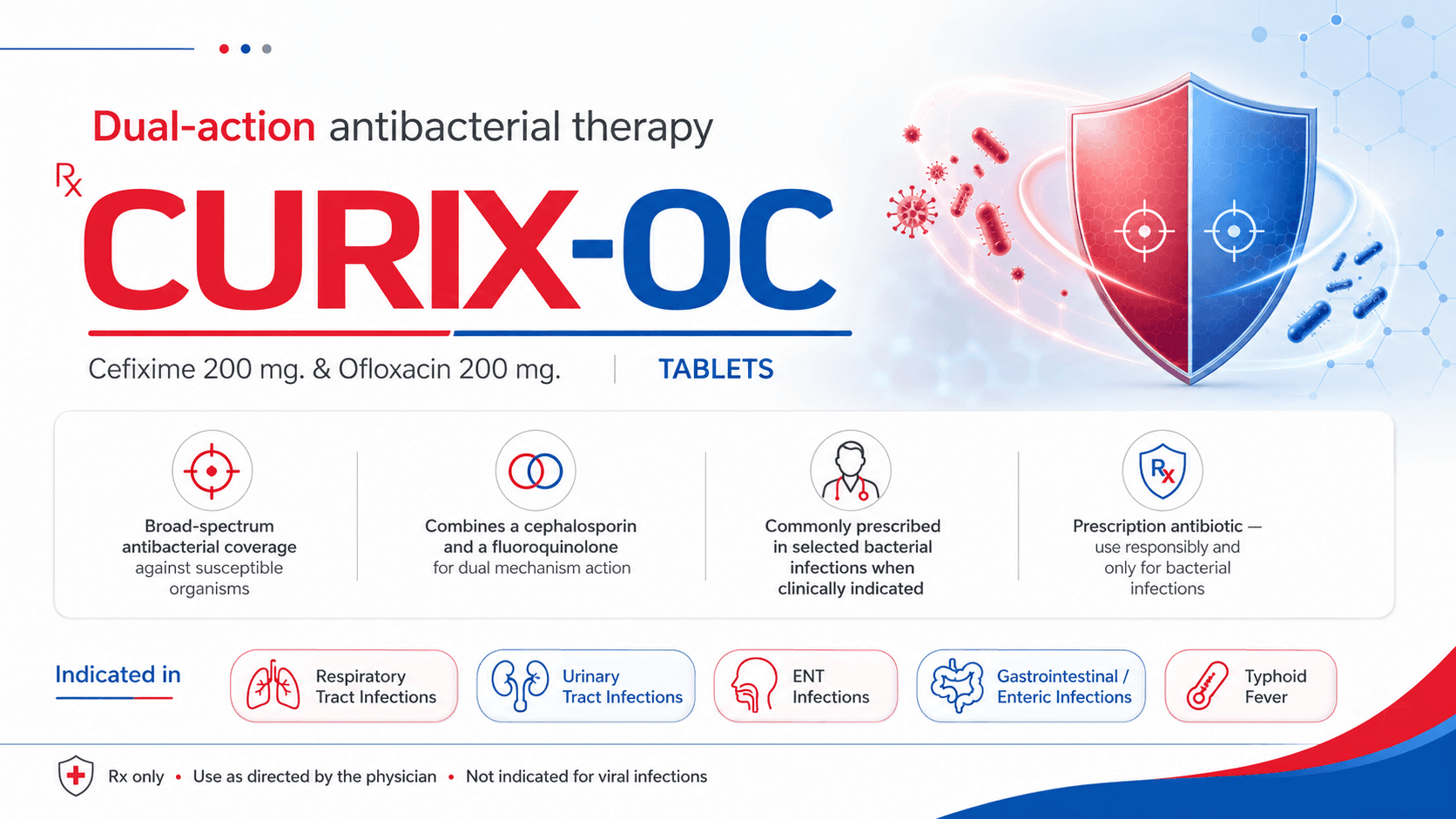 Dual-action antibacterial therapy

Rx

CURIX-OC

Cefixime 200 mg. & Ofloxacin 200 mg. | TABLETS

Broad-spectrum antibacterial coverage against susceptible organisms

Combines a cephalosporin and a fluoroquinolone for dual mechanism action

Commonly prescribed in selected bacterial infections when clinically indicated

Rx

Prescription antibiotic — use responsibly and only for bacterial infections

Indicated in

Respiratory Tract Infections

Urinary Tract Infections

ENT Infections

Gastrointestinal / Enteric Infections

Typhoid Fever

Rx only • Use as directed by the physician • Not indicated for viral infections